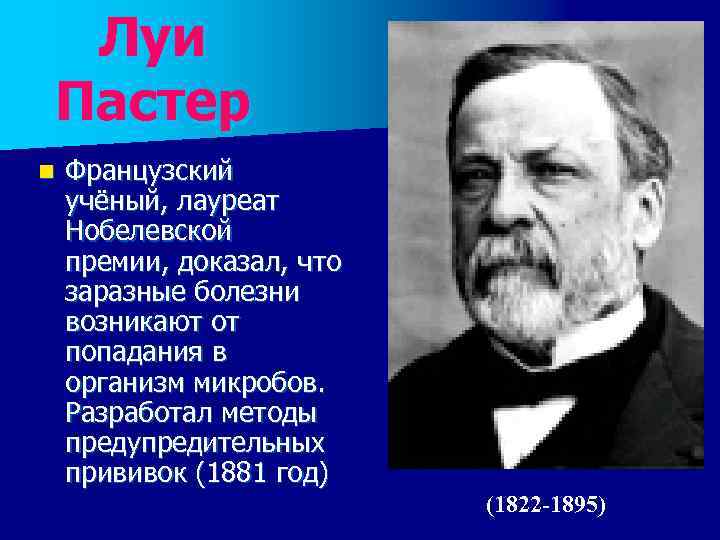 Луи Пастер

Французский учёный, лауреат Нобелевской премии, доказал, что заразные болезни возникают от попадания в организм микробов. Разработал методы предупредительных прививок (1881 год)

(1822-1895)